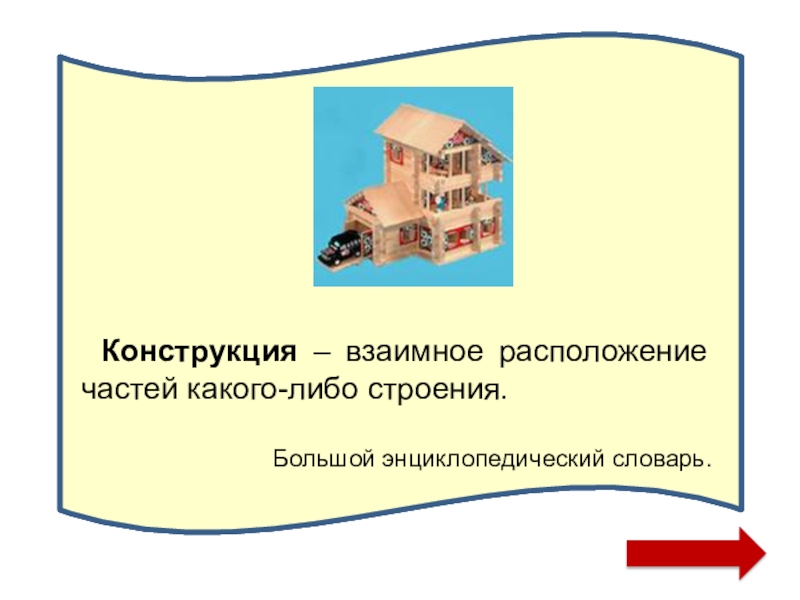 Конструкция – взаимное расположение частей какого-либо строения.

Большой энциклопедический словарь.